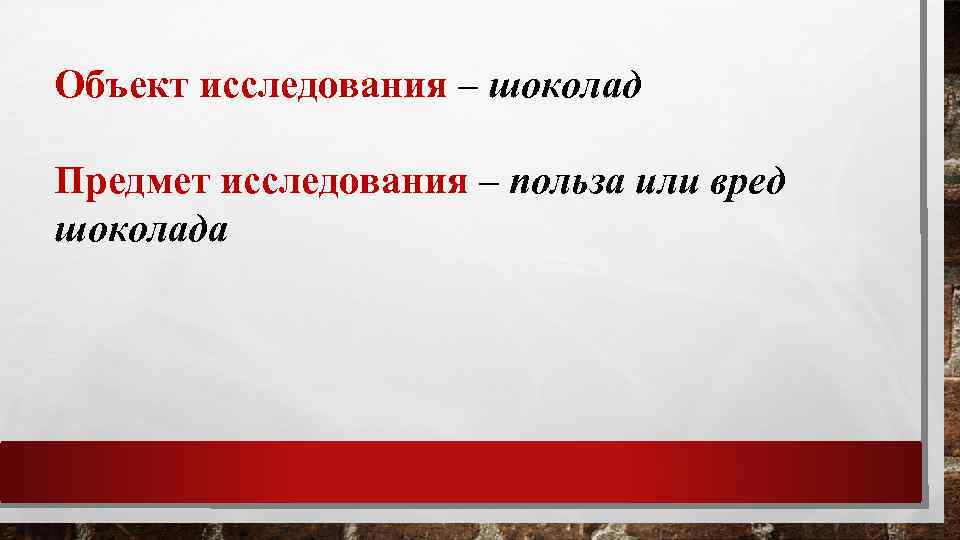 Объект исследования – шоколад

Предмет исследования – польза или вред шоколада